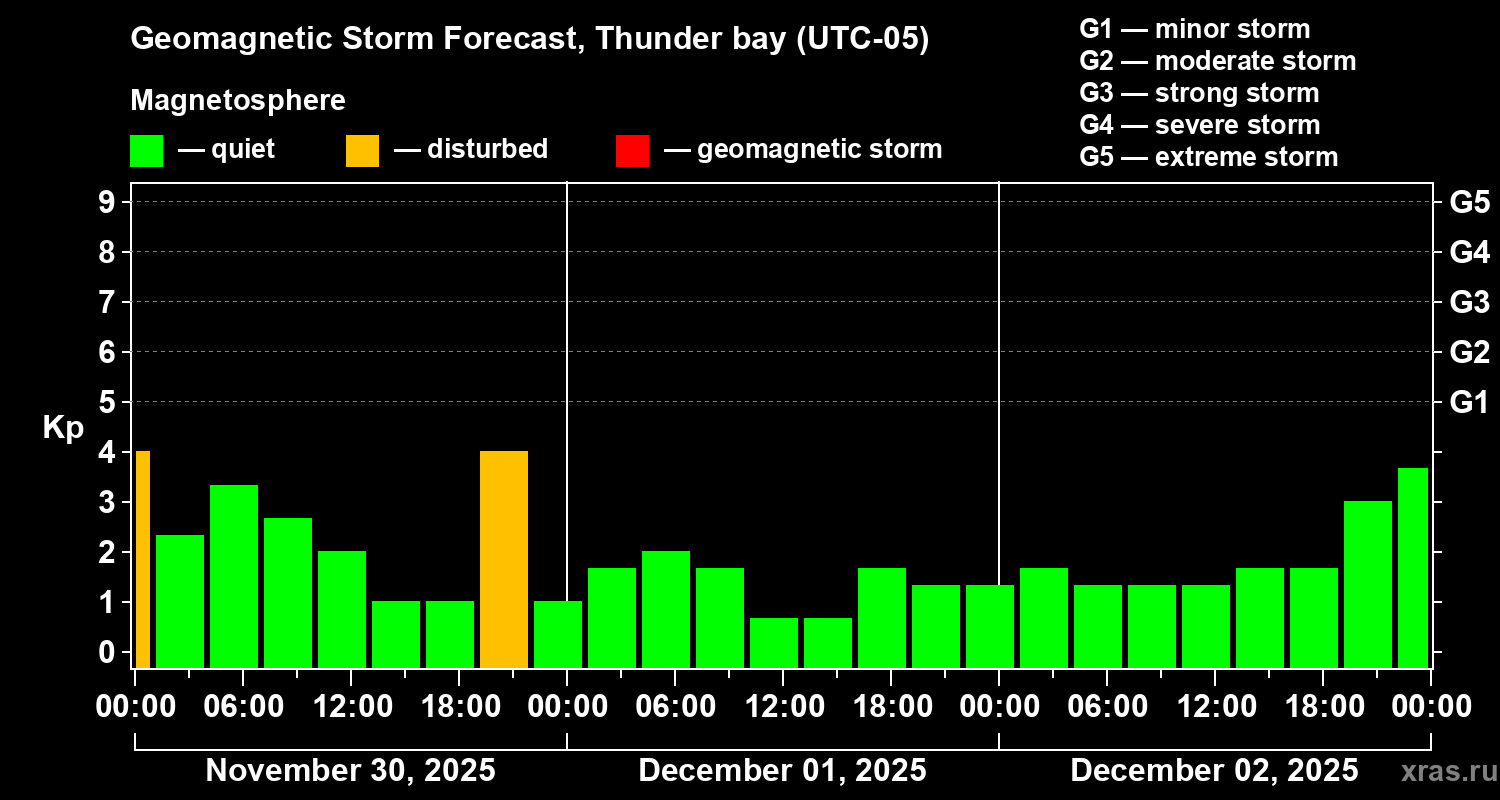 Geomagnetic Storm Forecast, Thunder bay (UTC-05)

Magnetosphere

— quiet — disturbed — geomagnetic storm

G1 — minor storm
G2 — moderate storm
G3 — strong storm
G4 — severe storm
G5 — extreme storm

Kp

9 8 7 6 5 4 3 2 1 0

G5 G4 G3 G2 G1

00:00 06:00 12:00 18:00 00:00 06:00 12:00 18:00 00:00 06:00 12:00 18:00 00:00

November 30, 2025 December 01, 2025 December 02, 2025

xras.ru